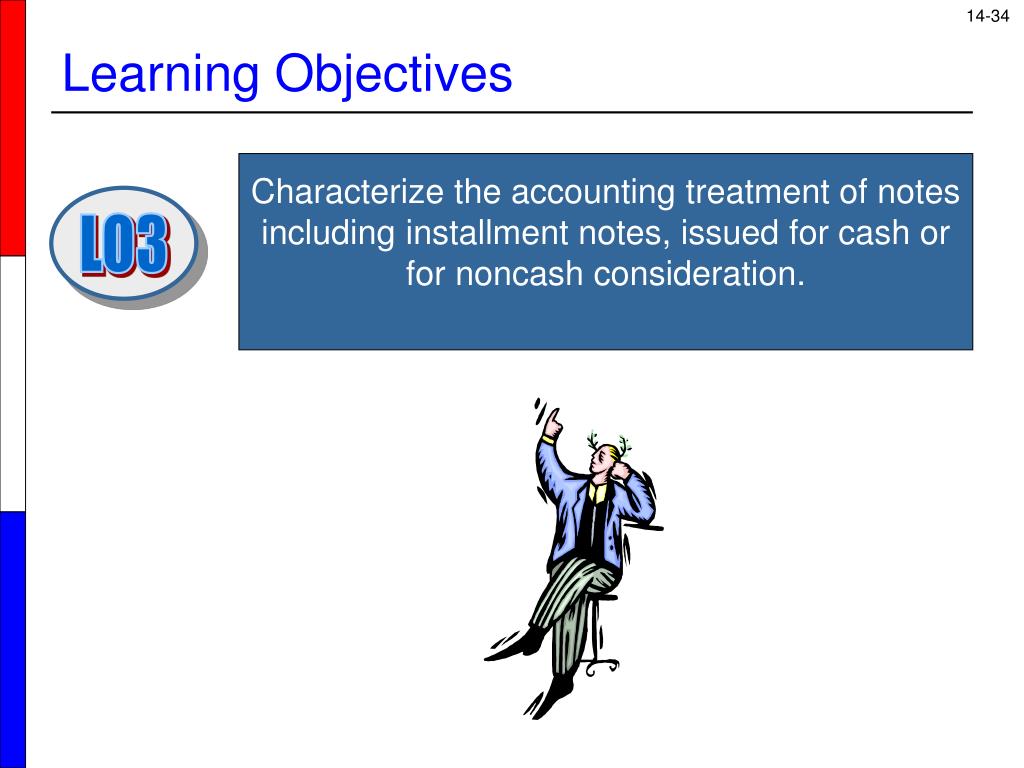 14-34

Learning Objectives

LO3

Characterize the accounting treatment of notes including installment notes, issued for cash or for noncash consideration.